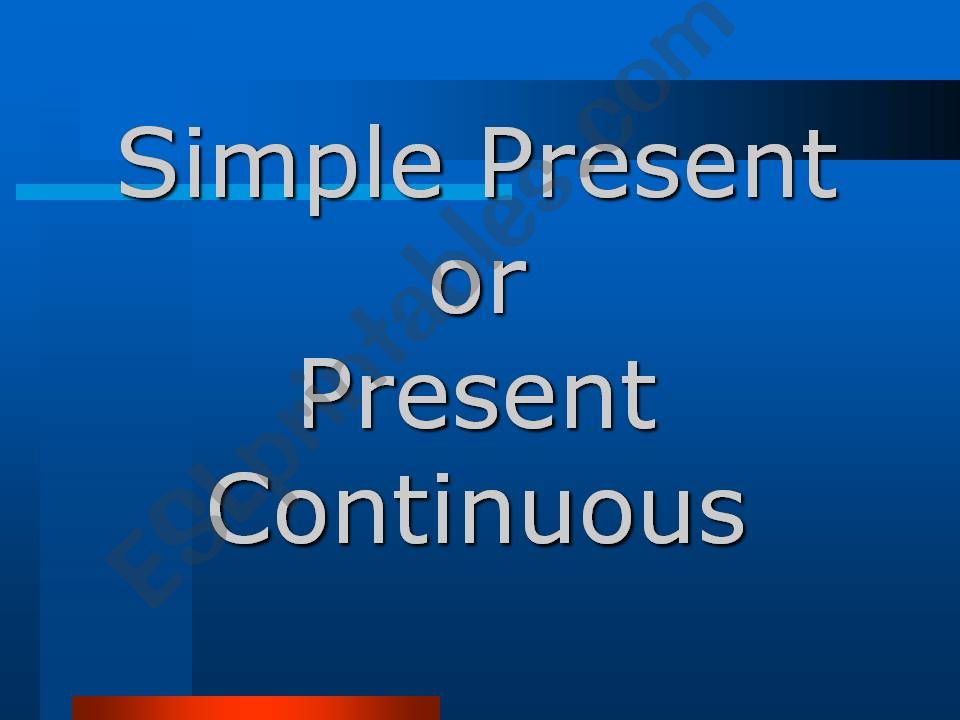 Simple Present
or
Present
Continuous

ESLprintables.com